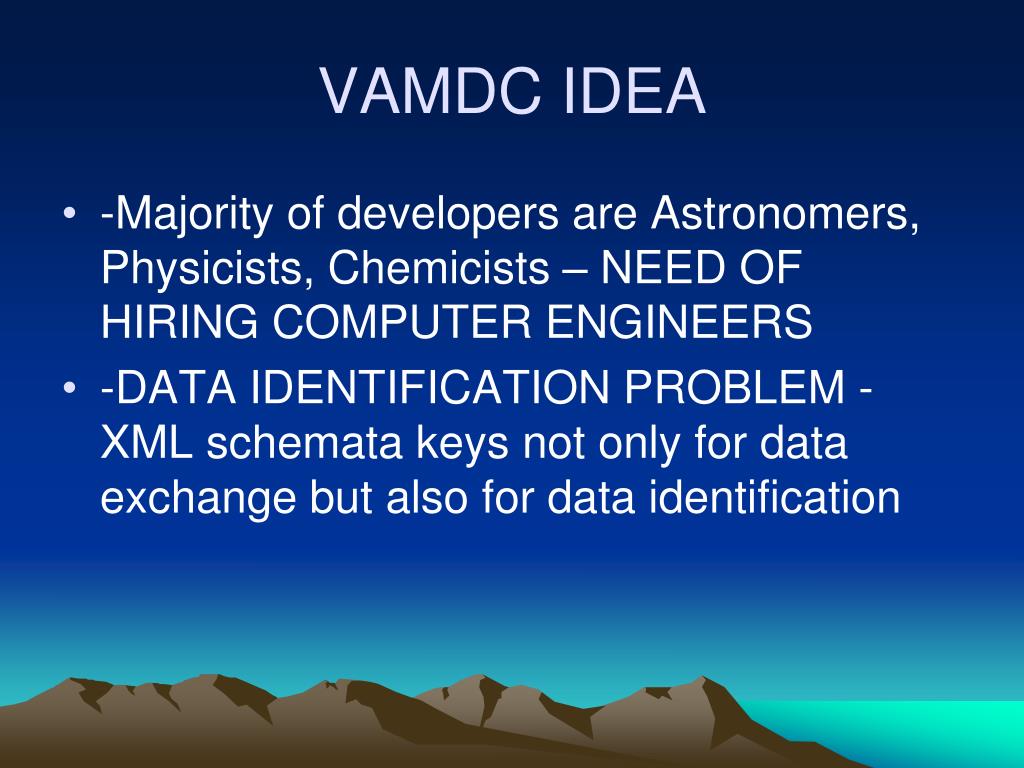 VAMDC IDEA

• -Majority of developers are Astronomers, Physicists, Chemicists – NEED OF HIRING COMPUTER ENGINEERS
• -DATA IDENTIFICATION PROBLEM - XML schemata keys not only for data exchange but also for data identification